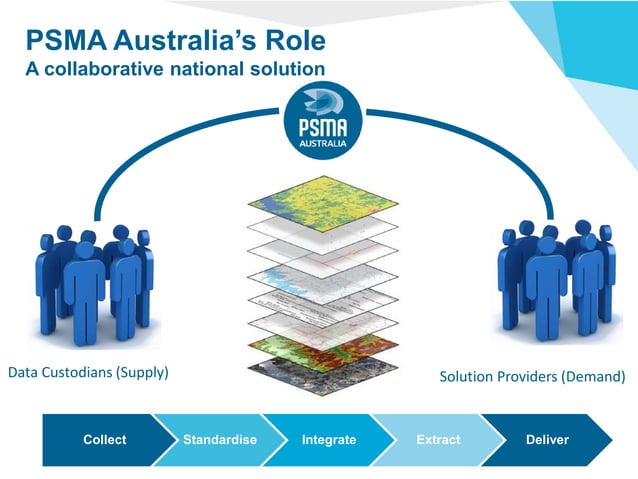 PSMA Australia's Role
A collaborative national solution

PSMA
AUSTRALIA

Data Custodians (Supply)

Solution Providers (Demand)

Collect
Standardise
Integrate
Extract
Deliver